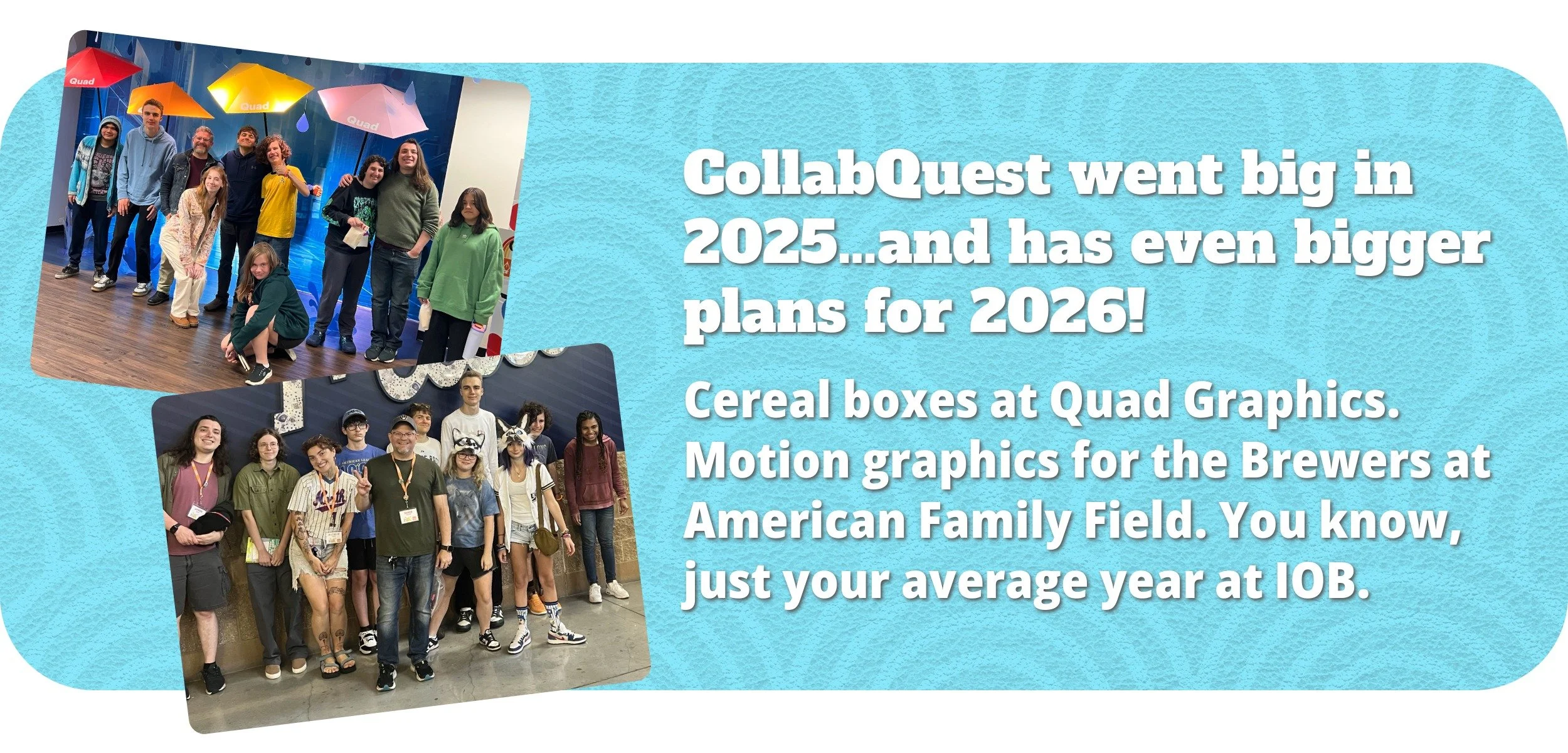 Quad

Quad

Quad

CollabQuest went big in 2025...and has even bigger plans for 2026!

Cereal boxes at Quad Graphics. Motion graphics for the Brewers at American Family Field. You know, just your average year at IOB.